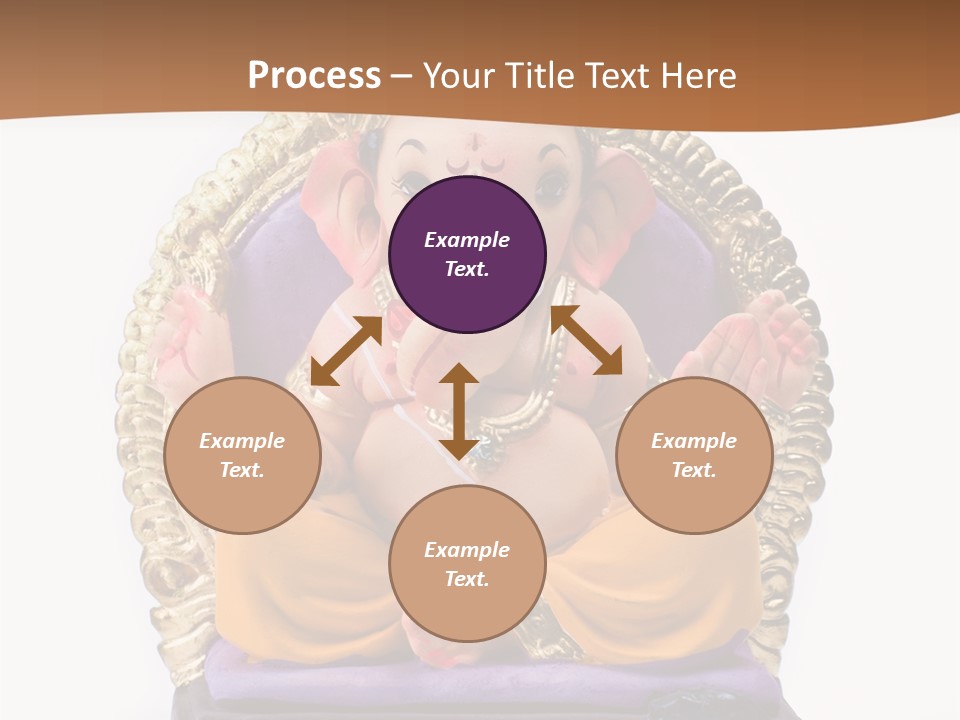 Process – Your Title Text Here

Example Text.

Example Text.

Example Text.

Example Text.